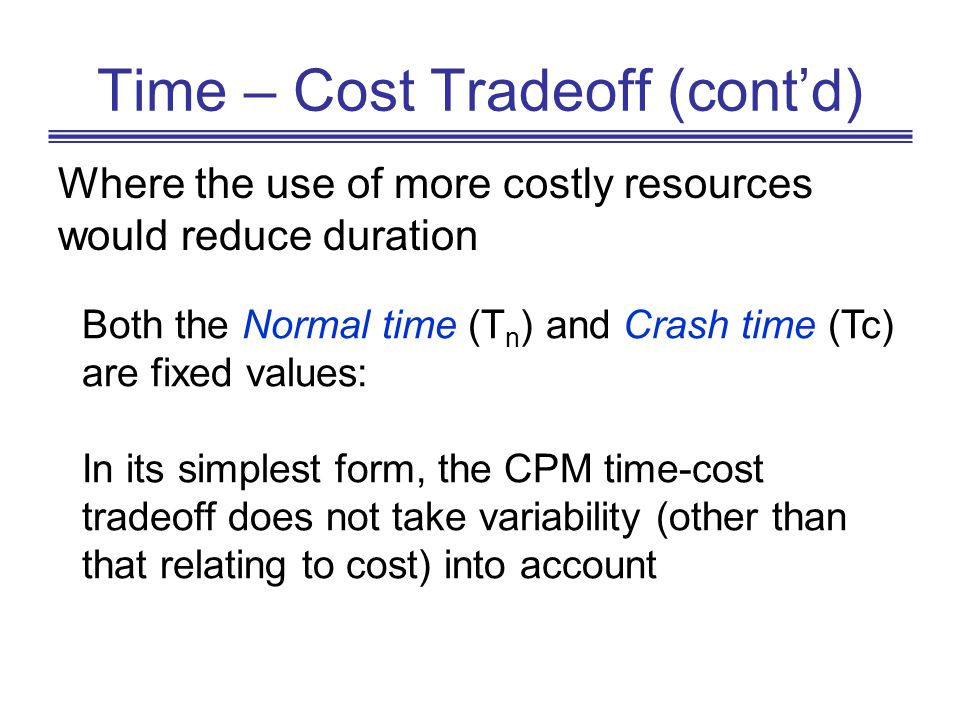 Time – Cost Tradeoff (cont'd)

Where the use of more costly resources would reduce duration

Both the Normal time ($T_n$) and Crash time (Tc) are fixed values:

In its simplest form, the CPM time-cost tradeoff does not take variability (other than that relating to cost) into account